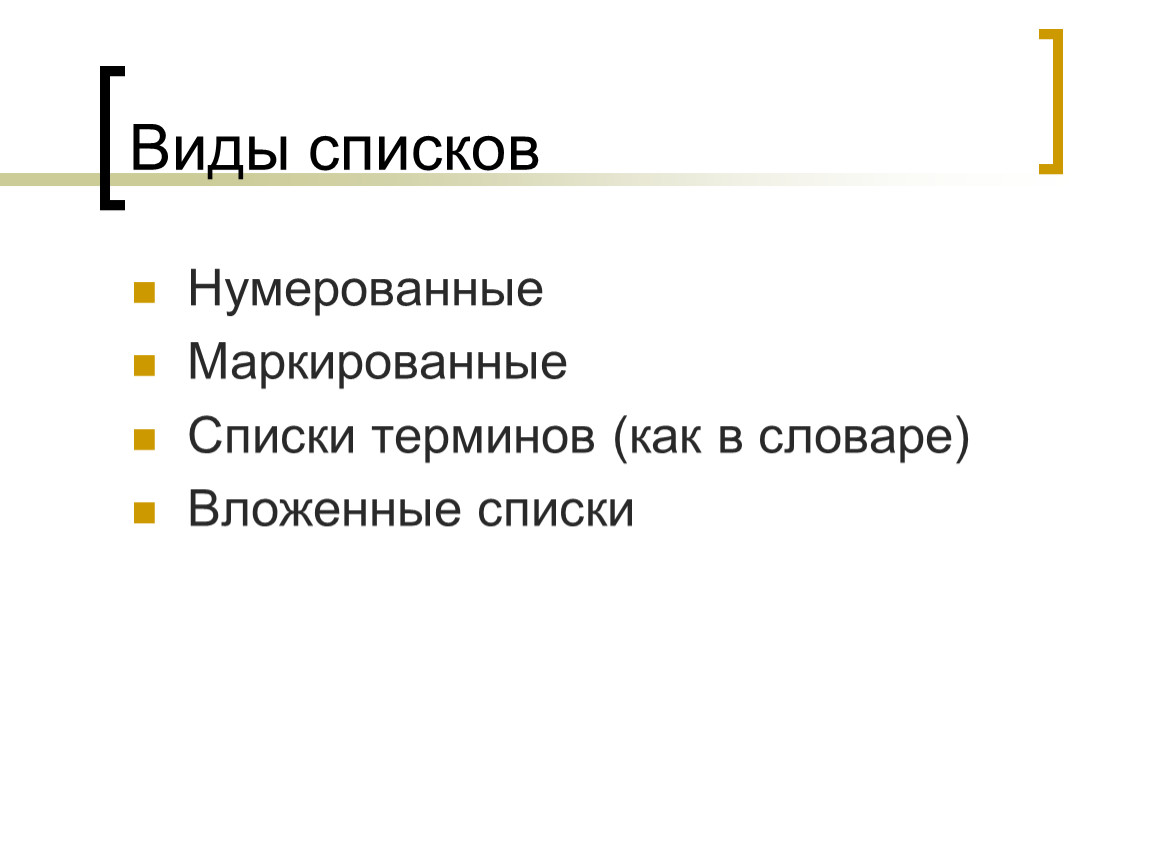 Виды списков

- Нумерованные
- Маркированные
- Списки терминов (как в словаре)
- Вложенные списки